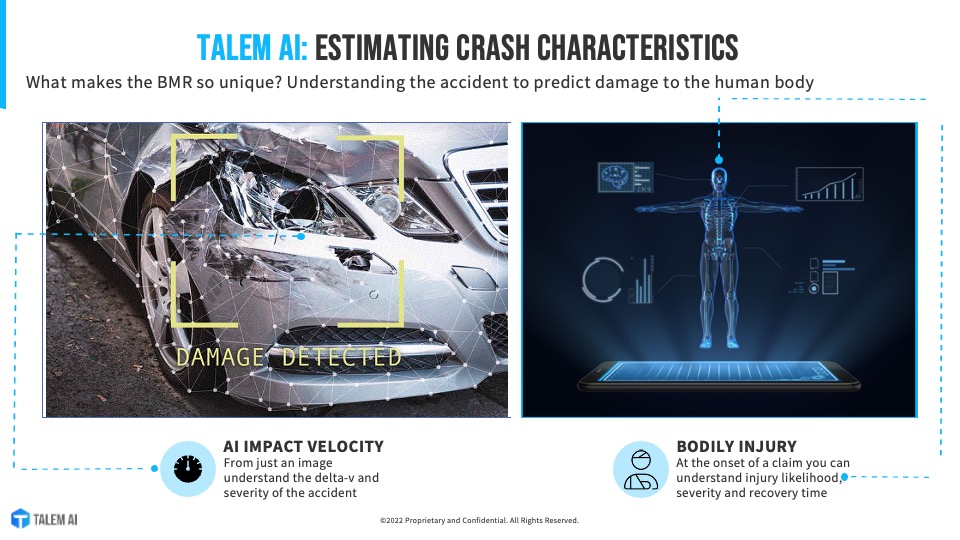 TALEM AI: ESTIMATING CRASH CHARACTERISTICS

What makes the BMR so unique? Understanding the accident to predict damage to the human body

DAMAGE DETECTED

AI IMPACT VELOCITY
From just an image understand the delta-v and severity of the accident

BODILY INJURY
At the onset of a claim you can understand injury likelihood, severity and recovery time

TALEM AI

©2022 Proprietary and Confidential. All Rights Reserved.